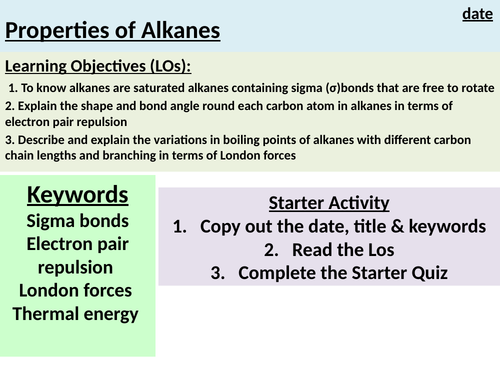 date

Properties of Alkanes

Learning Objectives (LOs):

1. To know alkanes are saturated alkanes containing sigma (σ)bonds that are free to rotate

2. Explain the shape and bond angle round each carbon atom in alkanes in terms of electron pair repulsion

3. Describe and explain the variations in boiling points of alkanes with different carbon chain lengths and branching in terms of London forces

Keywords
Sigma bonds
Electron pair repulsion
London forces
Thermal energy

Starter Activity
1. Copy out the date, title & keywords
2. Read the Los
3. Complete the Starter Quiz